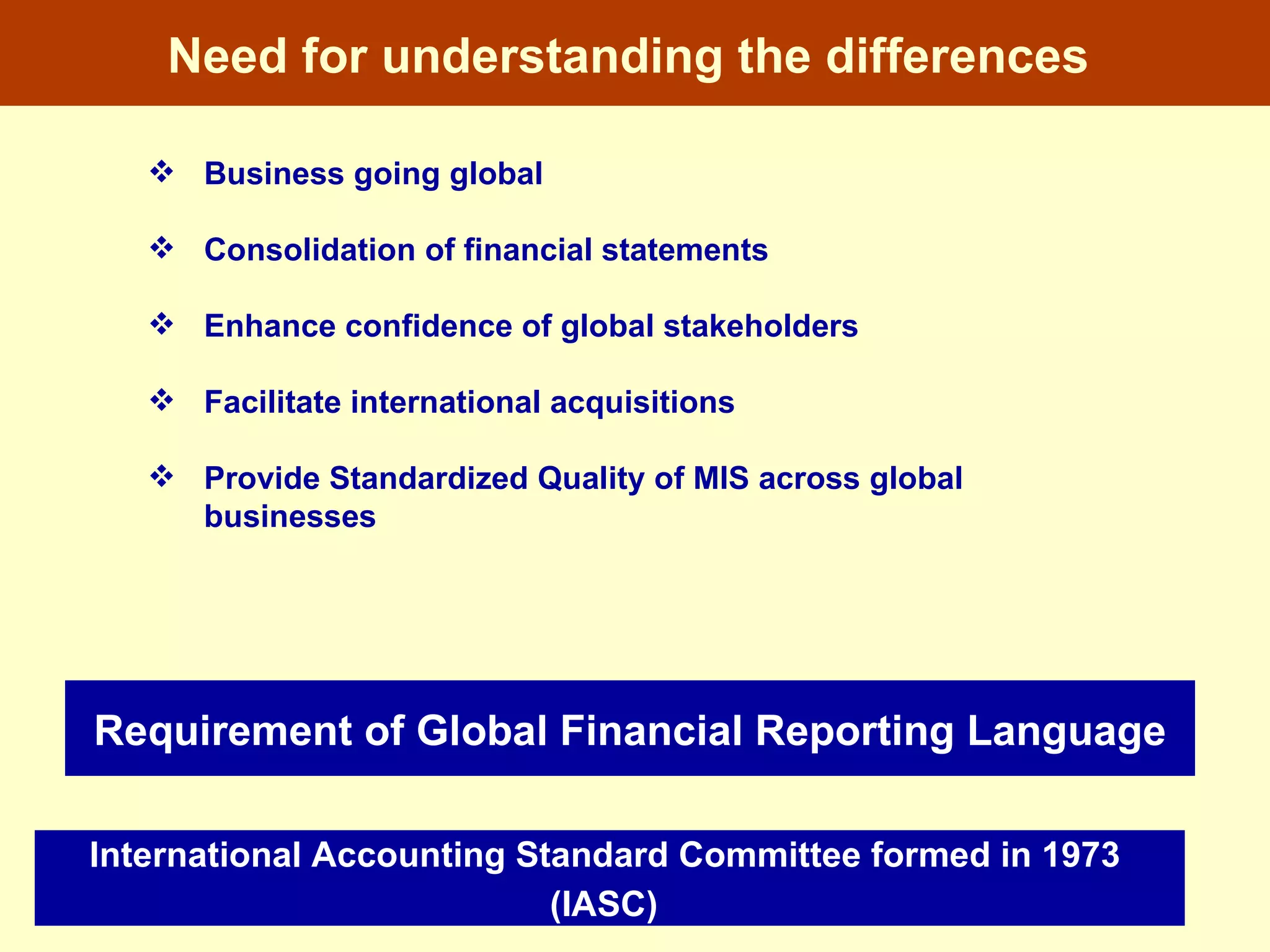 Need for understanding the differences

❖ Business going global

❖ Consolidation of financial statements

❖ Enhance confidence of global stakeholders

❖ Facilitate international acquisitions

❖ Provide Standardized Quality of MIS across global businesses

Requirement of Global Financial Reporting Language

International Accounting Standard Committee formed in 1973 (IASC)